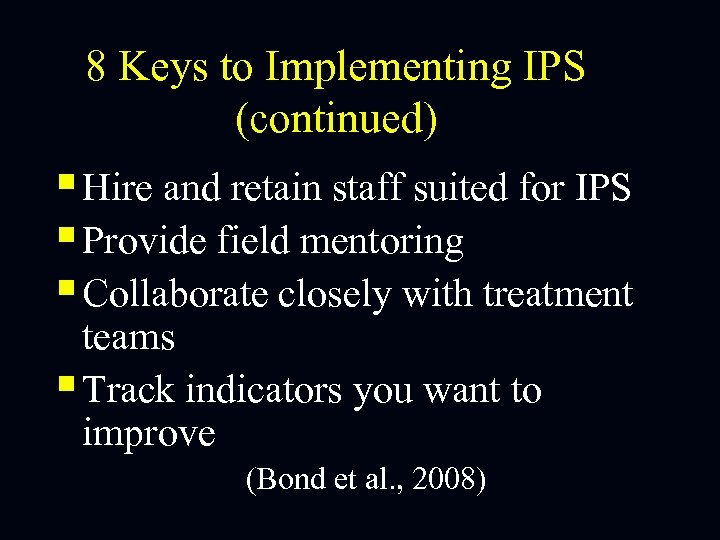 8 Keys to Implementing IPS (continued)

- Hire and retain staff suited for IPS
- Provide field mentoring
- Collaborate closely with treatment teams
- Track indicators you want to improve

(Bond et al., 2008)